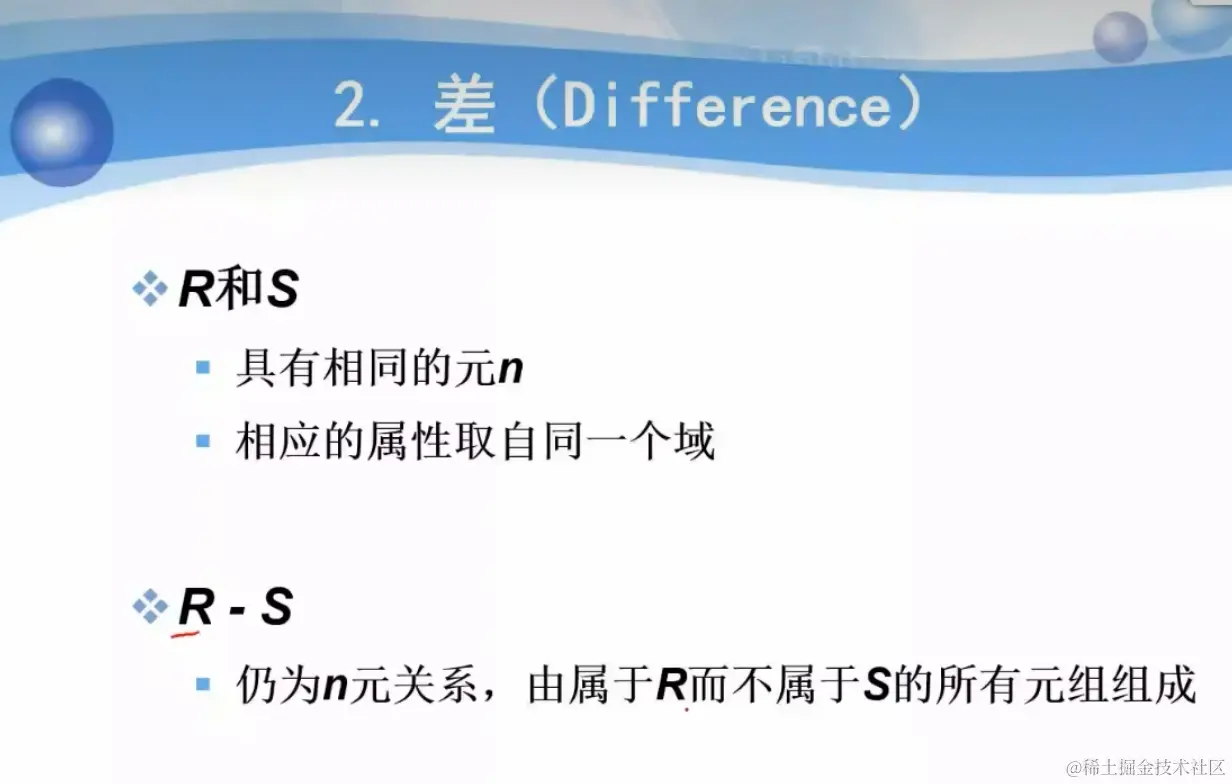 2. 差（Difference）

❖ R和S

▪ 具有相同的元n

▪ 相应的属性取自同一个域

❖ R - S

▪ 仍为n元关系，由属于R而不属于S的所有元组组成

@稀土掘金技术社区